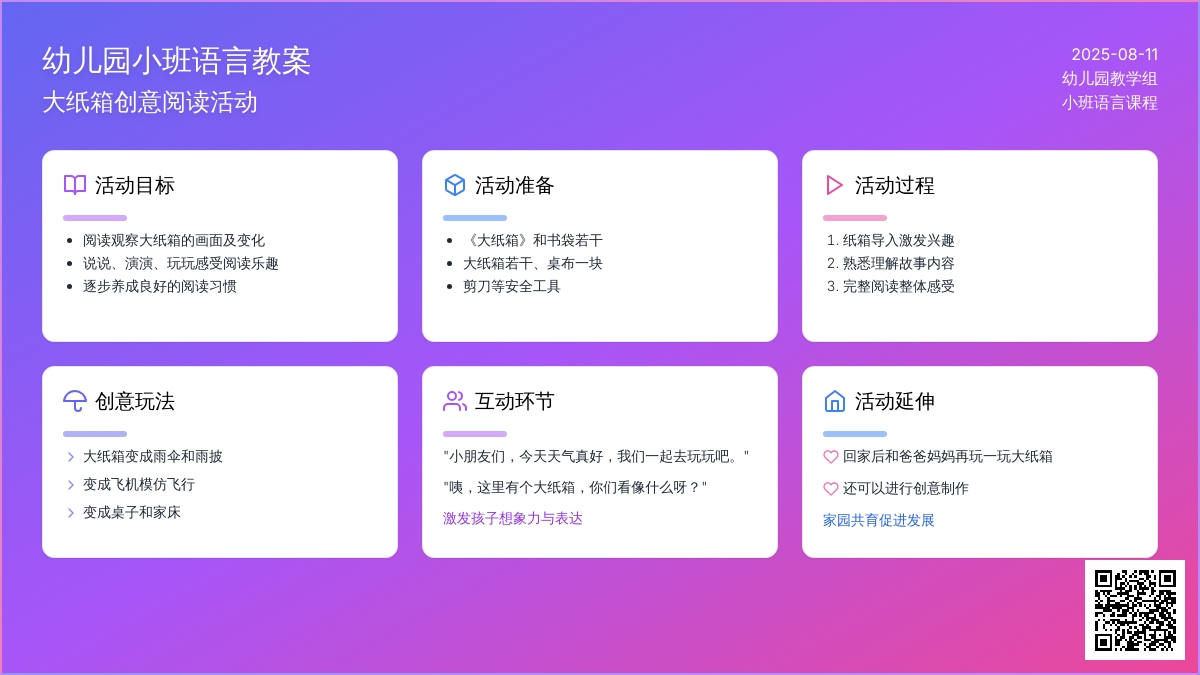 幼儿园小班语言教案
大纸箱创意阅读活动

2025-08-11
幼儿园教学组
小班语言课程

活动目标
- 阅读观察大纸箱的画面及变化
- 说说、演演、玩玩感受阅读乐趣
- 逐步养成良好的阅读习惯

活动准备
- 《大纸箱》和书袋若干
- 大纸箱若干、桌布一块
- 剪刀等安全工具

活动过程
1. 纸箱导入激发兴趣
2. 熟悉理解故事内容
3. 完整阅读整体感受

创意玩法
大纸箱变成雨伞和雨披
变成飞机模仿飞行
变成桌子和家床

互动环节
"小朋友们，今天天气真好，我们一起去玩玩吧。"
"咦，这里有个大纸箱，你们看像什么呀？"
激发孩子想象力与表达

活动延伸
回家后和爸爸妈妈再玩一玩大纸箱
还可以进行创意制作
家园共育促进发展